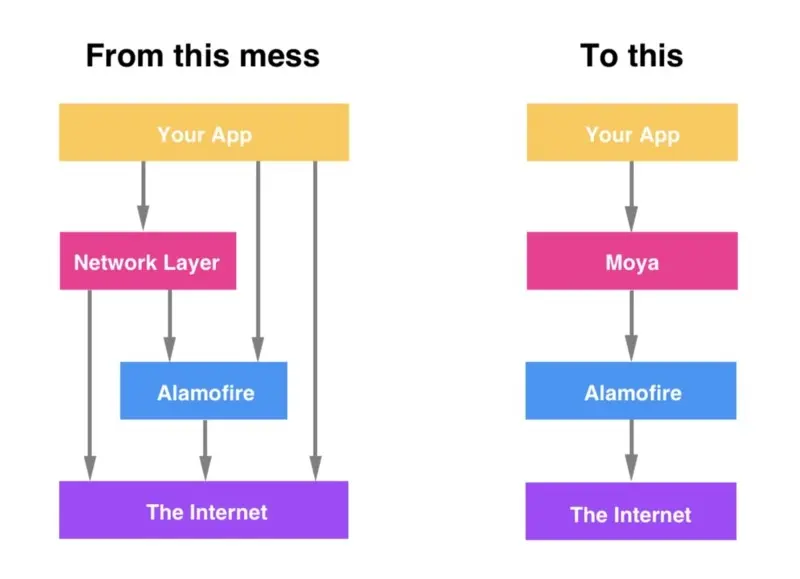 From this mess

Your App

Network Layer

Alamofire

The Internet

To this

Your App

Moya

Alamofire

The Internet